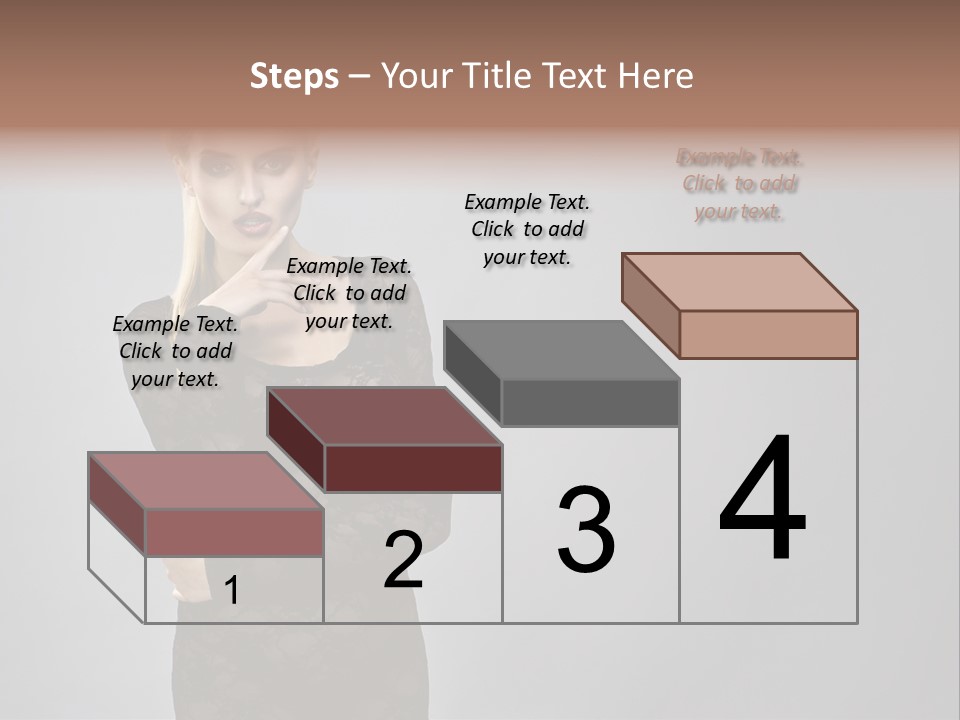 Steps – Your Title Text Here

Example Text. Click to add your text.

Example Text. Click to add your text.

Example Text. Click to add your text.

Example Text. Click to add your text.

1

2

3

4